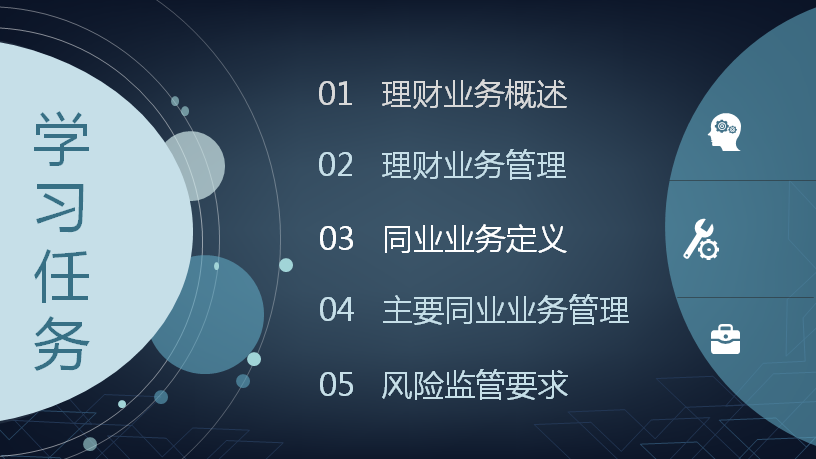 学习任务

01 理财业务概述

02 理财业务管理

03 同业业务定义

04 主要同业业务管理

05 风险监管要求